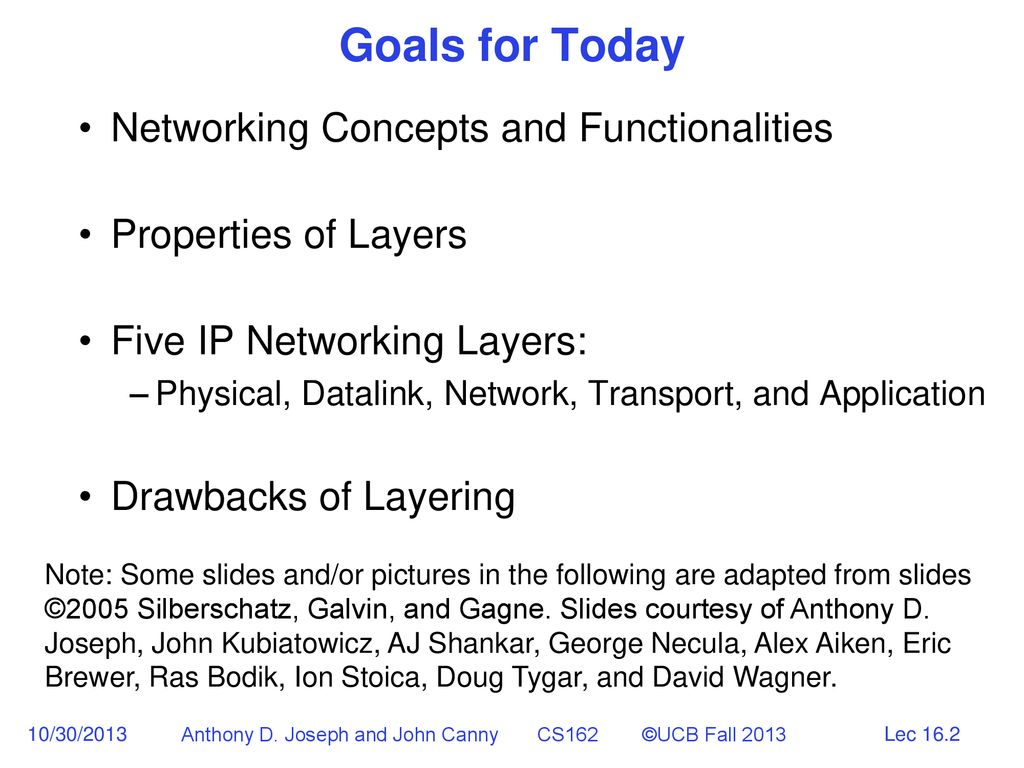 Goals for Today

• Networking Concepts and Functionalities

• Properties of Layers

• Five IP Networking Layers:
– Physical, Datalink, Network, Transport, and Application

• Drawbacks of Layering

Note: Some slides and/or pictures in the following are adapted from slides ©2005 Silberschatz, Galvin, and Gagne. Slides courtesy of Anthony D. Joseph, John Kubiatowicz, AJ Shankar, George Necula, Alex Aiken, Eric Brewer, Ras Bodik, Ion Stoica, Doug Tygar, and David Wagner.

10/30/2013 Anthony D. Joseph and John Canny CS162 ©UCB Fall 2013 Lec 16.2